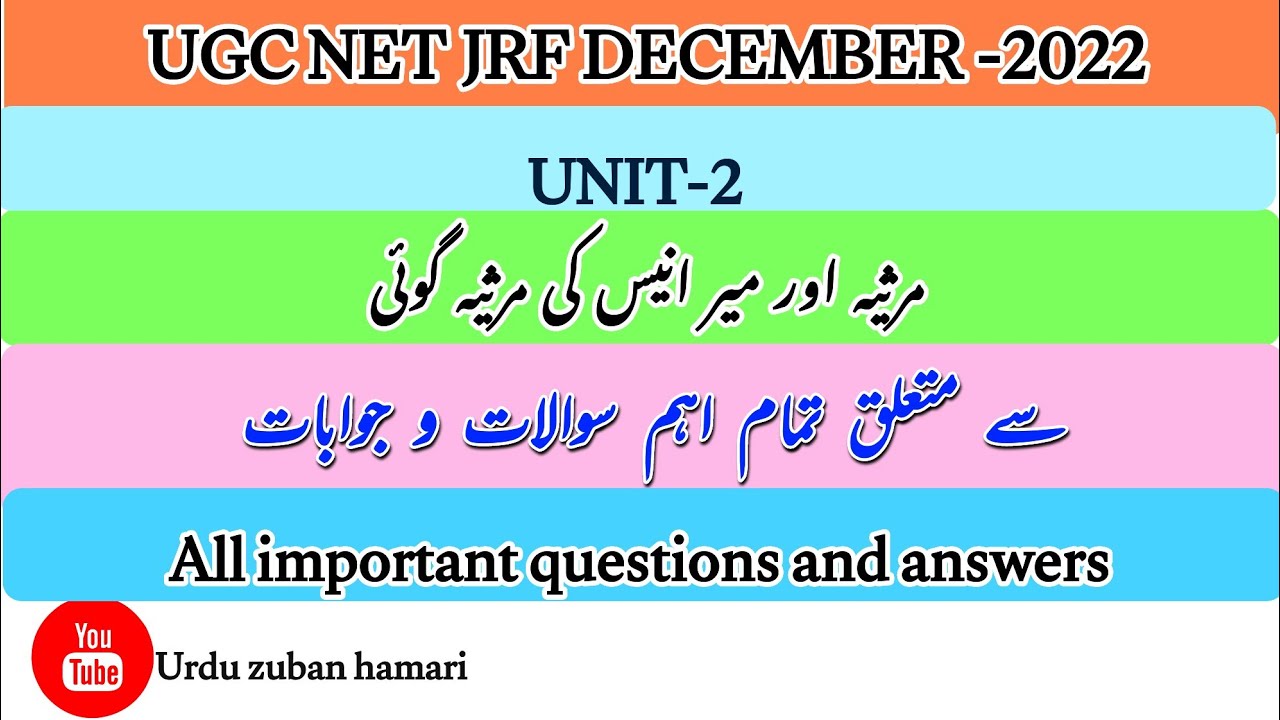 UGC NET JRF DECEMBER -2022

UNIT-2

مرثیہ اور میر انیس کی مرثیہ گوئی

سے متعلق تمام اہم سوالات و جوابات

All important questions and answers

You Tube

Urdu zuban hamari